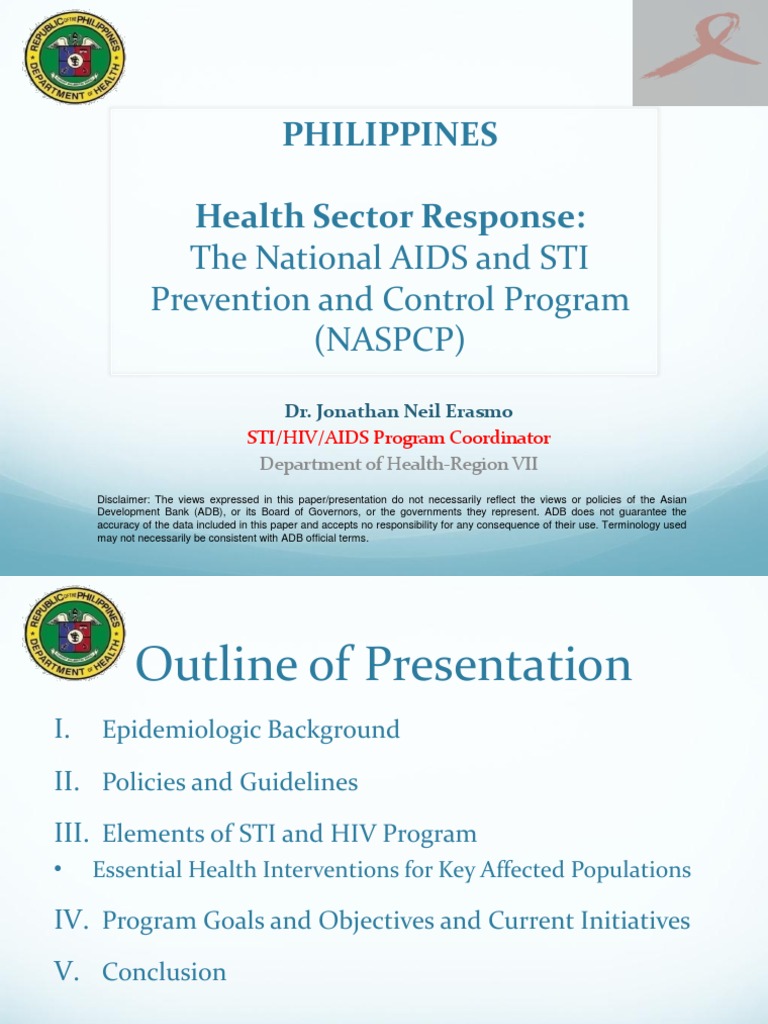 REPUBLIC OF THE PHILIPPINES
DEPARTMENT OF HEALTH

PHILIPPINES

Health Sector Response:
The National AIDS and STI Prevention and Control Program (NASPCP)

Dr. Jonathan Neil Erasmo
STI/HIV/AIDS Program Coordinator
Department of Health-Region VII

Disclaimer: The views expressed in this paper/presentation do not necessarily reflect the views or policies of the Asian Development Bank (ADB), or its Board of Governors, or the governments they represent. ADB does not guarantee the accuracy of the data included in this paper and accepts no responsibility for any consequence of their use. Terminology used may not necessarily be consistent with ADB official terms.

REPUBLIC OF THE PHILIPPINES
DEPARTMENT OF HEALTH

Outline of Presentation

I. Epidemiologic Background

II. Policies and Guidelines

III. Elements of STI and HIV Program

• Essential Health Interventions for Key Affected Populations

IV. Program Goals and Objectives and Current Initiatives

V. Conclusion